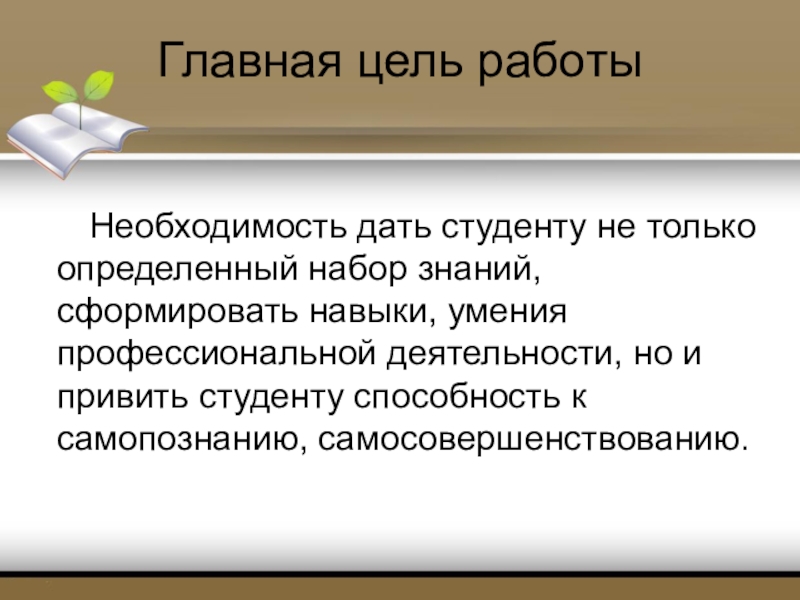 Главная цель работы

Необходимость дать студенту не только определенный набор знаний, сформировать навыки, умения профессиональной деятельности, но и привить студенту способность к самопознанию, самосовершенствованию.